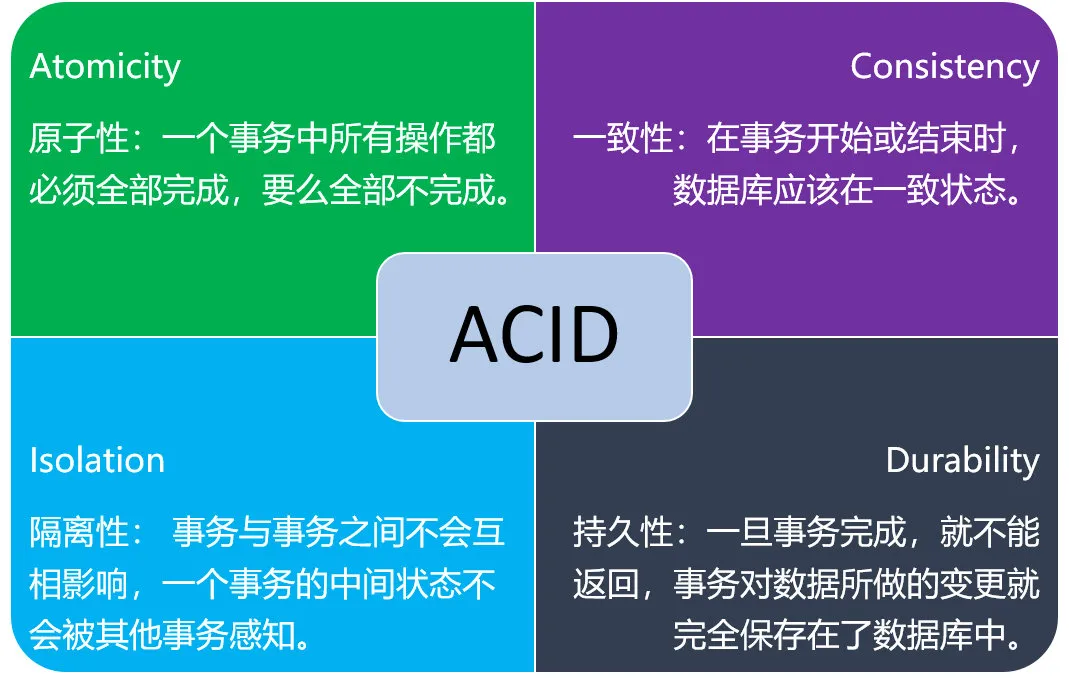 Atomicity

原子性：一个事务中所有操作都必须全部完成，要么全部不完成。

Consistency

一致性：在事务开始或结束时，数据库应该在一致状态。

ACID

Isolation

隔离性： 事务与事务之间不会互相影响，一个事务的中间状态不会被其他事务感知。

Durability

持久性：一旦事务完成，就不能返回，事务对数据所做的变更就完全保存在了数据库中。